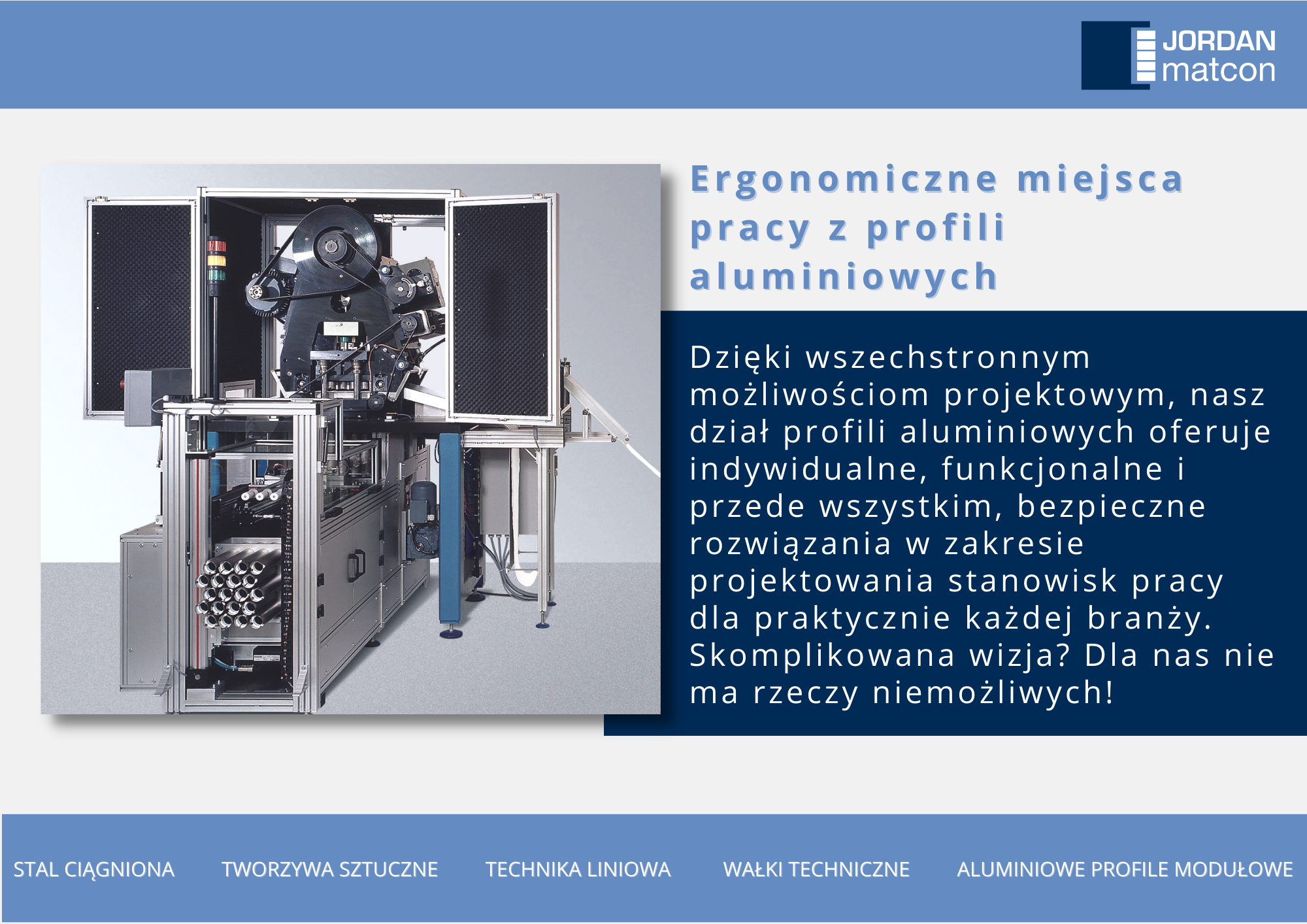 JORDAN matcon

Ergonomiczne miejsca pracy z profili aluminiowych

Dzięki wszechstronnym możliwościom projektowym, nasz dział profili aluminiowych oferuje indywidualne, funkcjonalne i przede wszystkim, bezpieczne rozwiązania w zakresie projektowania stanowisk pracy dla praktycznie każdej branży. Skomplikowana wizja? Dla nas nie ma rzeczy niemożliwych!

STAL CIĄGNIONA
TWORZYWA SZTUCZNE
TECHNIKA LINIOWA
WAŁKI TECHNICZNE
ALUMINIOWE PROFILE MODUŁOWE